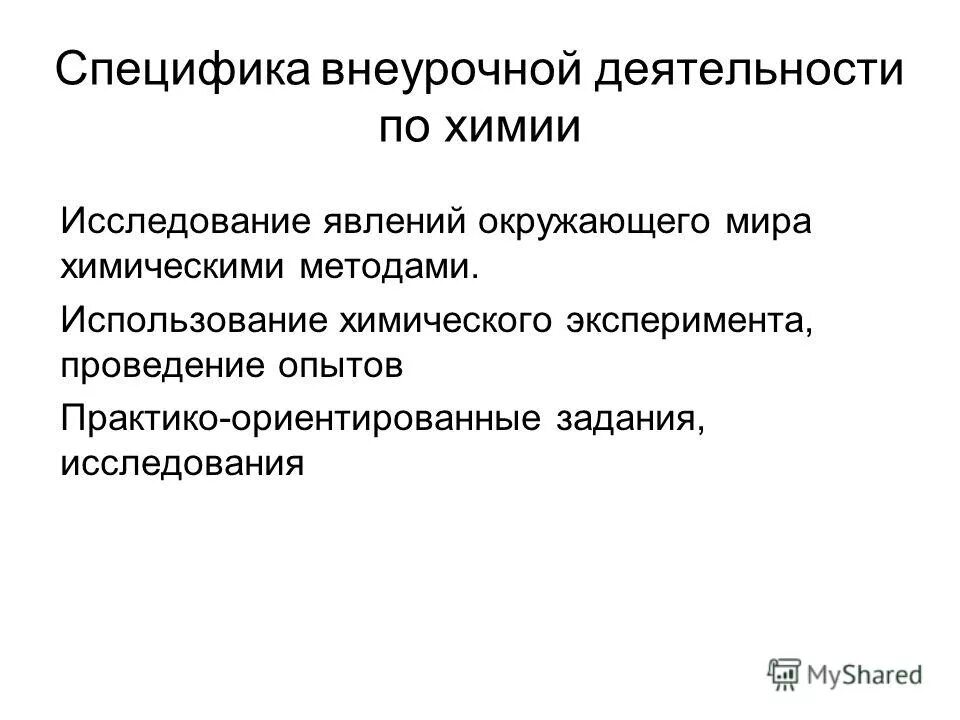 Специфика внеурочной деятельности по химии

Исследование явлений окружающего мира химическими методами.

Использование химического эксперимента, проведение опытов

Практико-ориентированные задания, исследования

MyShared